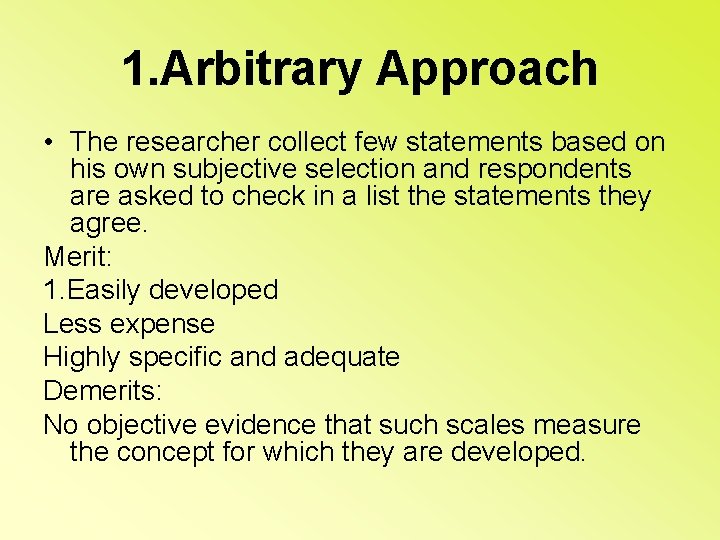 1.Arbitrary Approach

• The researcher collect few statements based on his own subjective selection and respondents are asked to check in a list the statements they agree.

Merit:

1.Easily developed

Less expense

Highly specific and adequate

Demerits:

No objective evidence that such scales measure the concept for which they are developed.